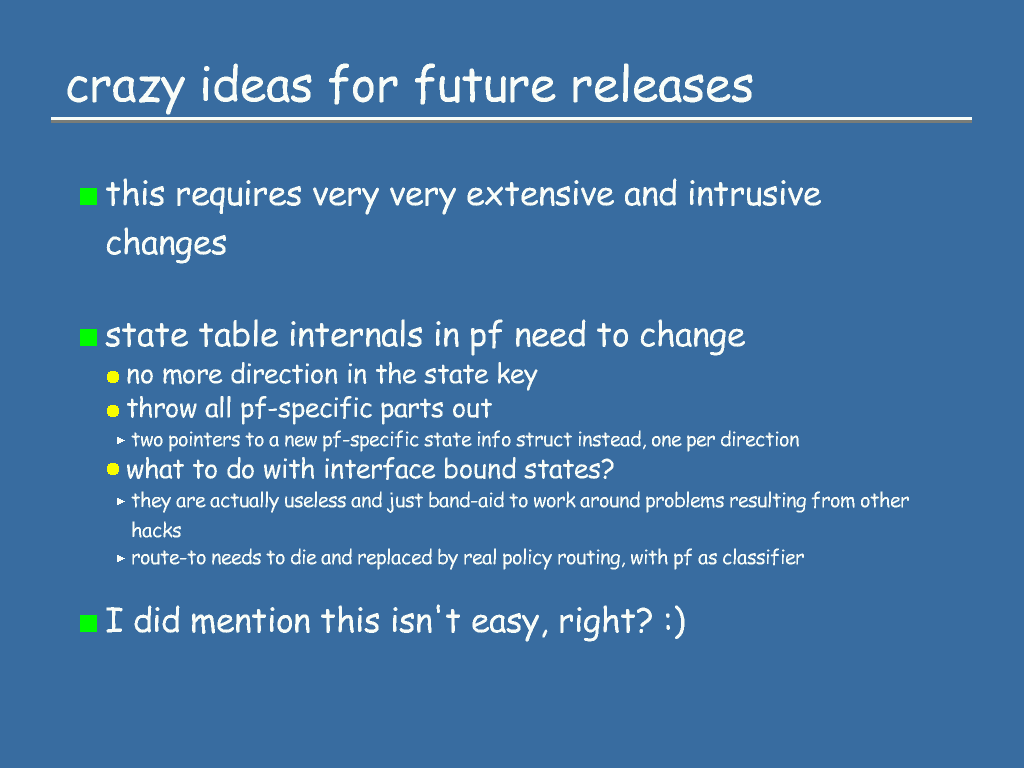 crazy ideas for future releases

this requires very very extensive and intrusive changes

state table internals in pf need to change

no more direction in the state key

throw all pf-specific parts out

two pointers to a new pf-specific state info struct instead, one per direction

what to do with interface bound states?

they are actually useless and just band-aid to work around problems resulting from other hacks

route-to needs to die and replaced by real policy routing, with pf as classifier

I did mention this isn't easy, right? :)